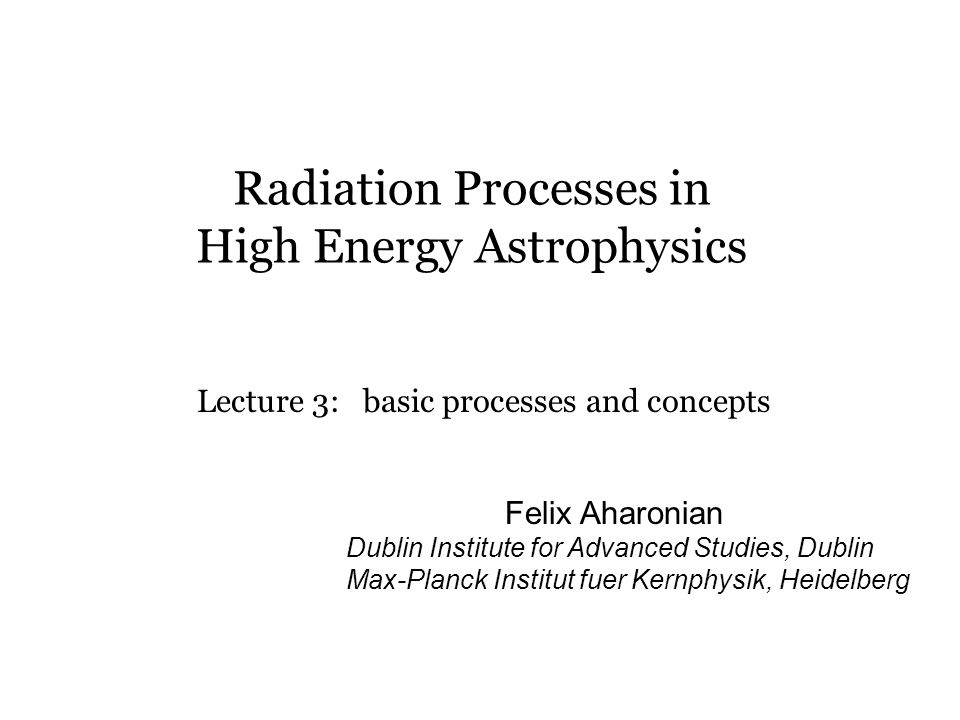 Radiation Processes in
High Energy Astrophysics

Lecture 3: basic processes and concepts

Felix Aharonian
Dublin Institute for Advanced Studies, Dublin
Max-Planck Institut fuer Kernphysik, Heidelberg